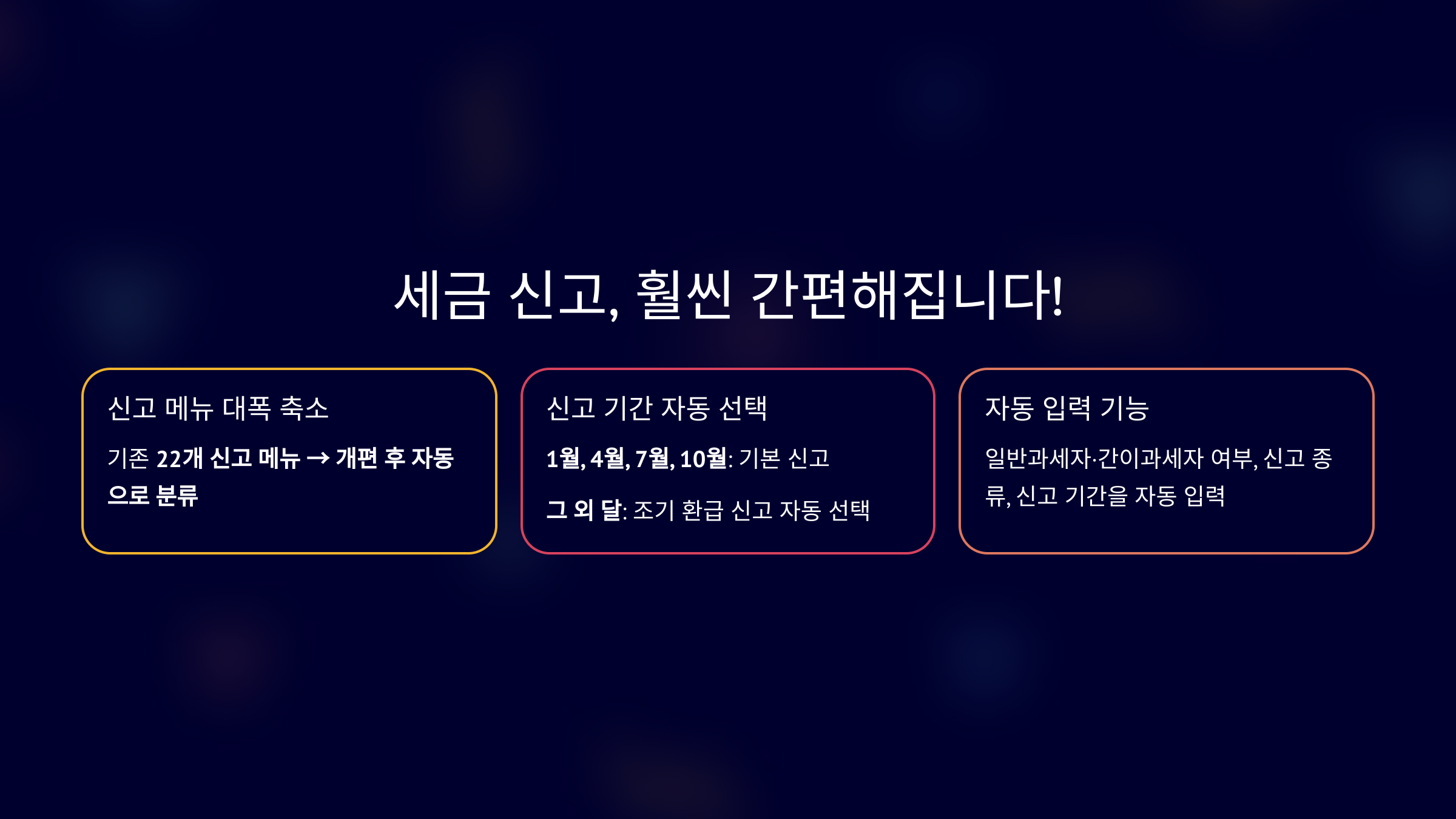 세금 신고, 훨씬 간편해집니다!

신고 메뉴 대폭 축소

기존 22개 신고 메뉴 → 개편 후 자동으로 분류

신고 기간 자동 선택

1월, 4월, 7월, 10월: 기본 신고

그 외 달: 조기 환급 신고 자동 선택

자동 입력 기능

일반과세자·간이과세자 여부, 신고 종류, 신고 기간을 자동 입력